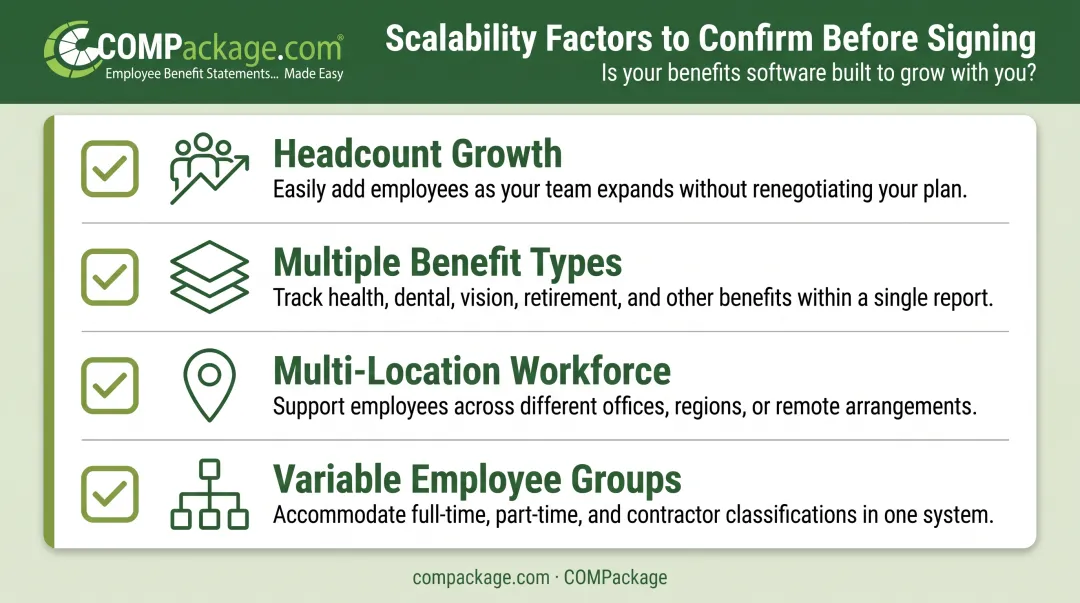 COMPackage.com®
Employee Benefit Statements... Made Easy

Scalability Factors to Confirm Before Signing
Is your benefits software built to grow with you?

Headcount Growth
Easily add employees as your team expands without renegotiating your plan.

Multiple Benefit Types
Track health, dental, vision, retirement, and other benefits within a single report.

Multi-Location Workforce
Support employees across different offices, regions, or remote arrangements.

Variable Employee Groups
Accommodate full-time, part-time, and contractor classifications in one system.

compackage.com · COMPackage